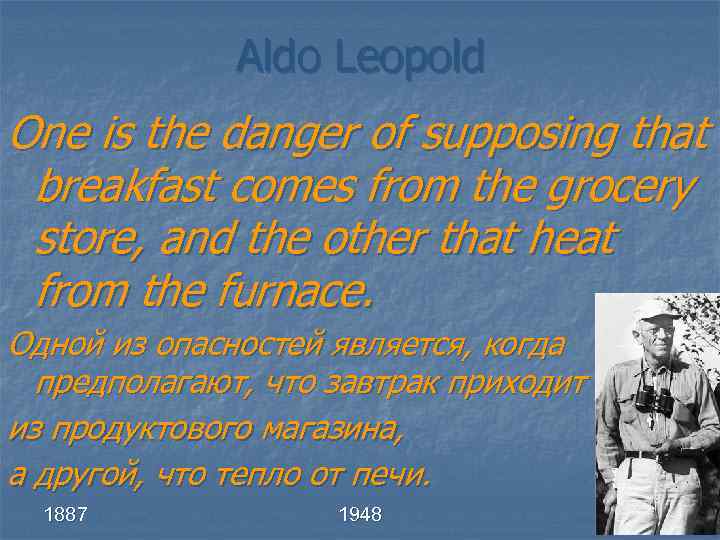 Aldo Leopold

One is the danger of supposing that breakfast comes from the grocery store, and the other that heat from the furnace.

Одной из опасностей является, когда предполагают, что завтрак приходит

из продуктового магазина,

а другой, что тепло от печи.

1887

1948